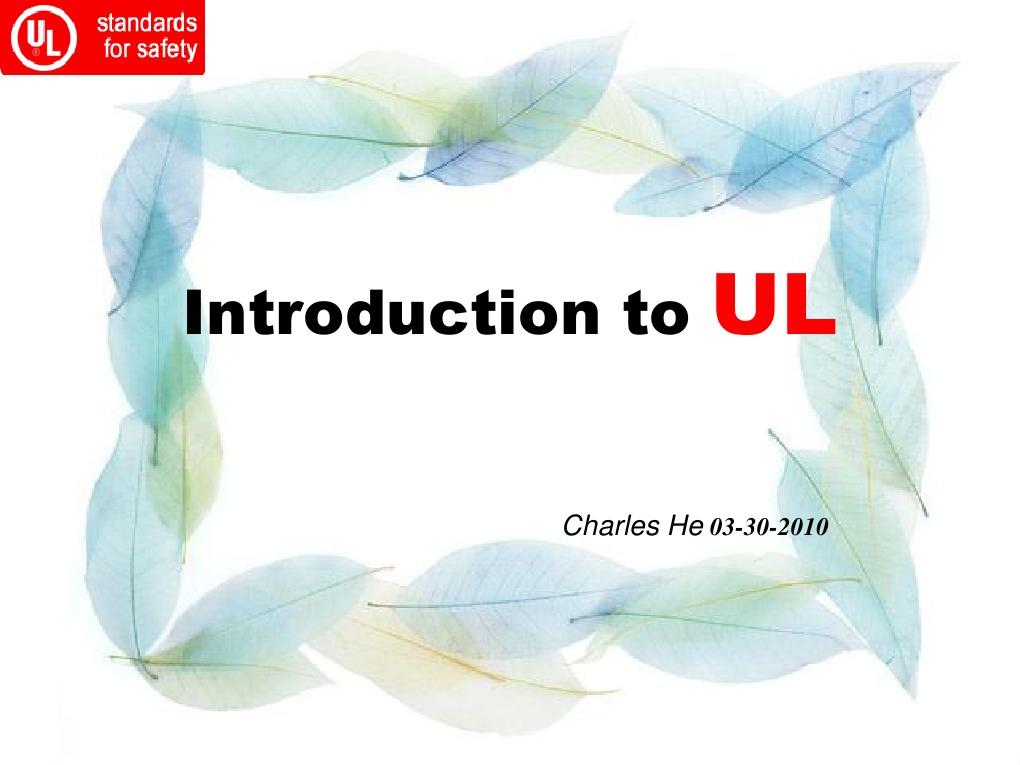 UL standards for safety

Introduction to UL

Charles He 03-30-2010